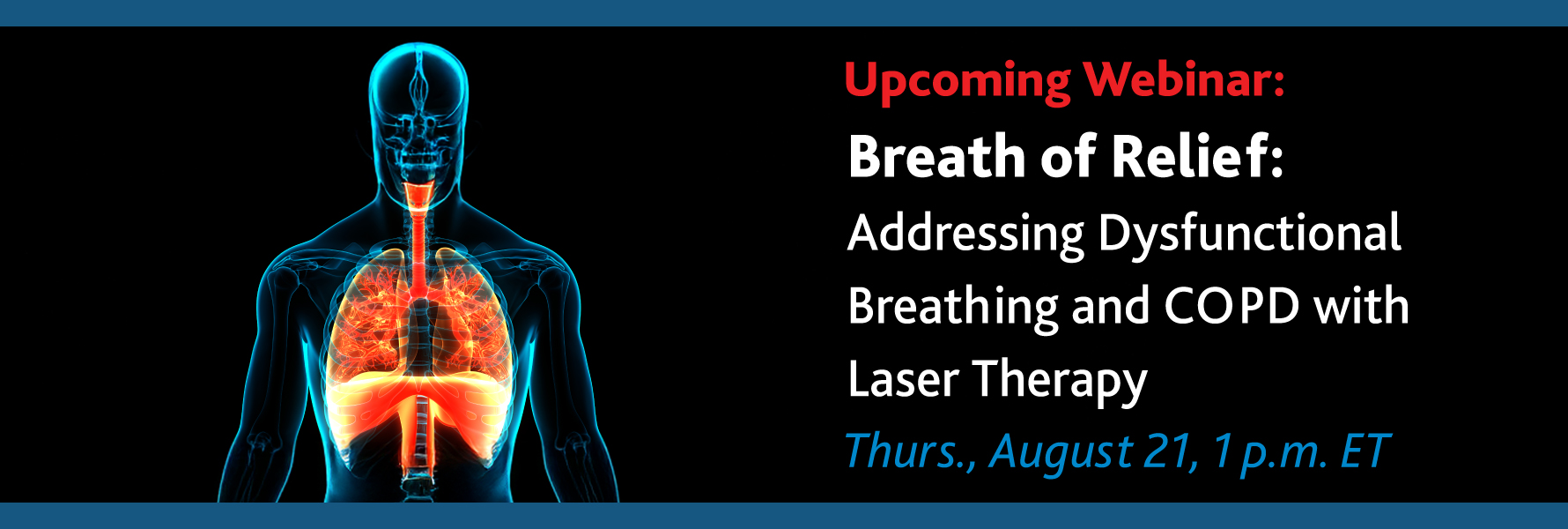 Upcoming Webinar:
Breath of Relief:
Addressing Dysfunctional Breathing and COPD with Laser Therapy
Thurs., August 21, 1 p.m. ET